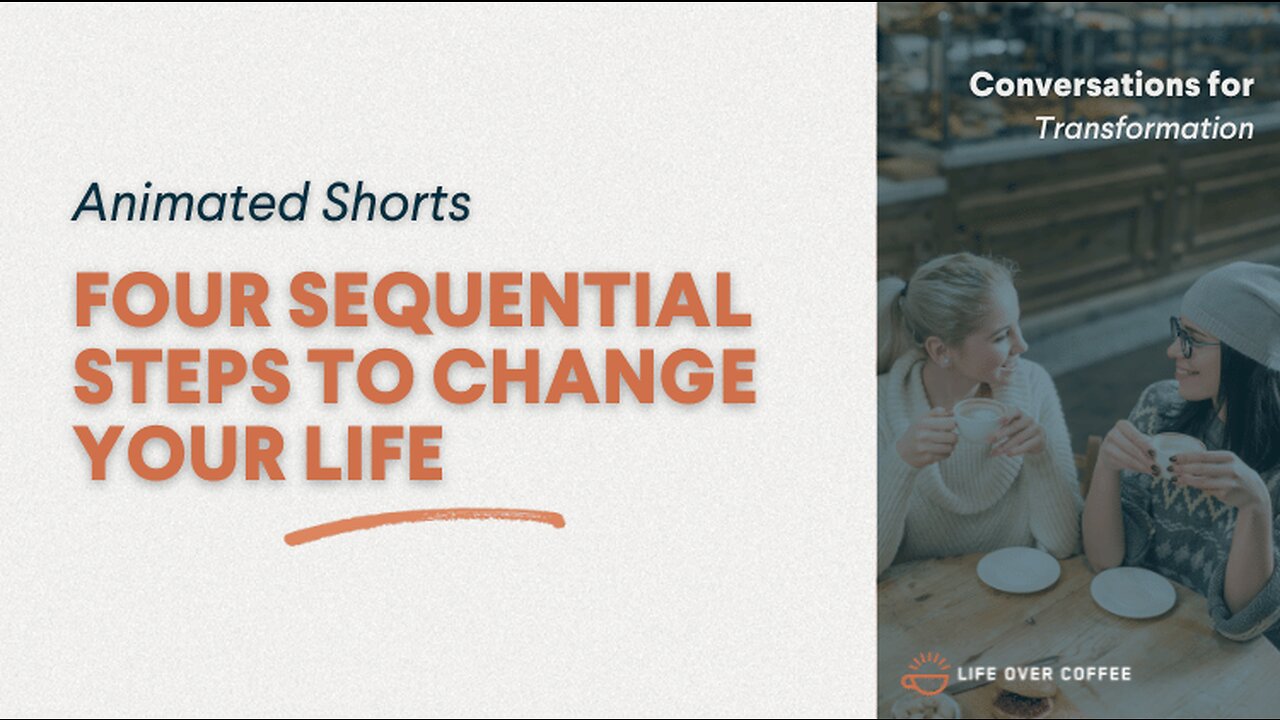 Animated Shorts

FOUR SEQUENTIAL STEPS TO CHANGE YOUR LIFE

Conversations for
Transformation

LIFE OVER COFFEE